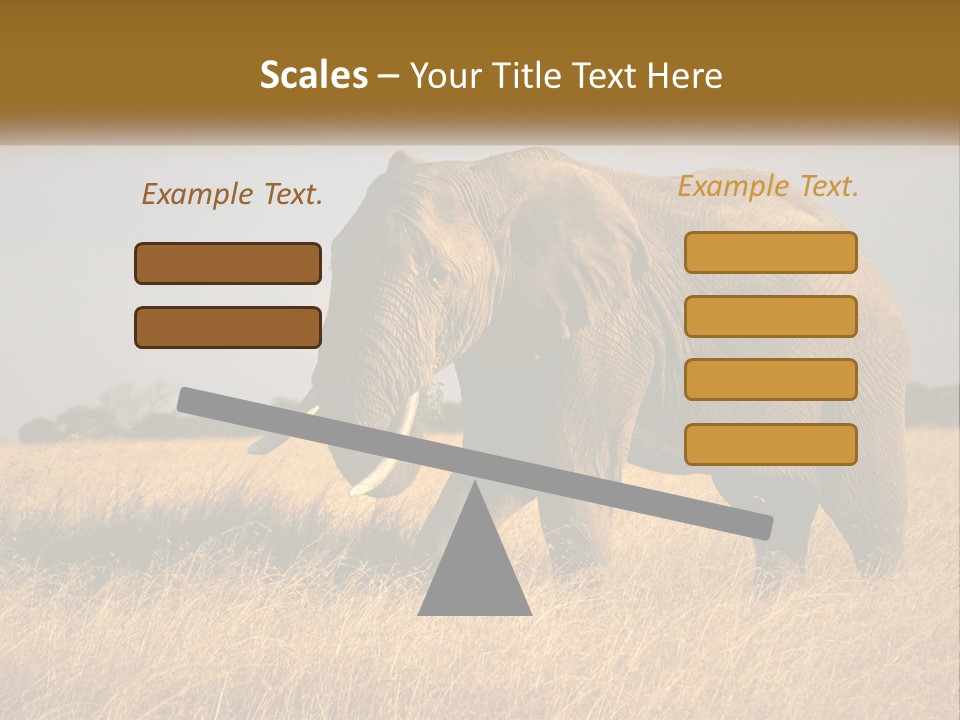 Scales – Your Title Text Here

Example Text.

Example Text.